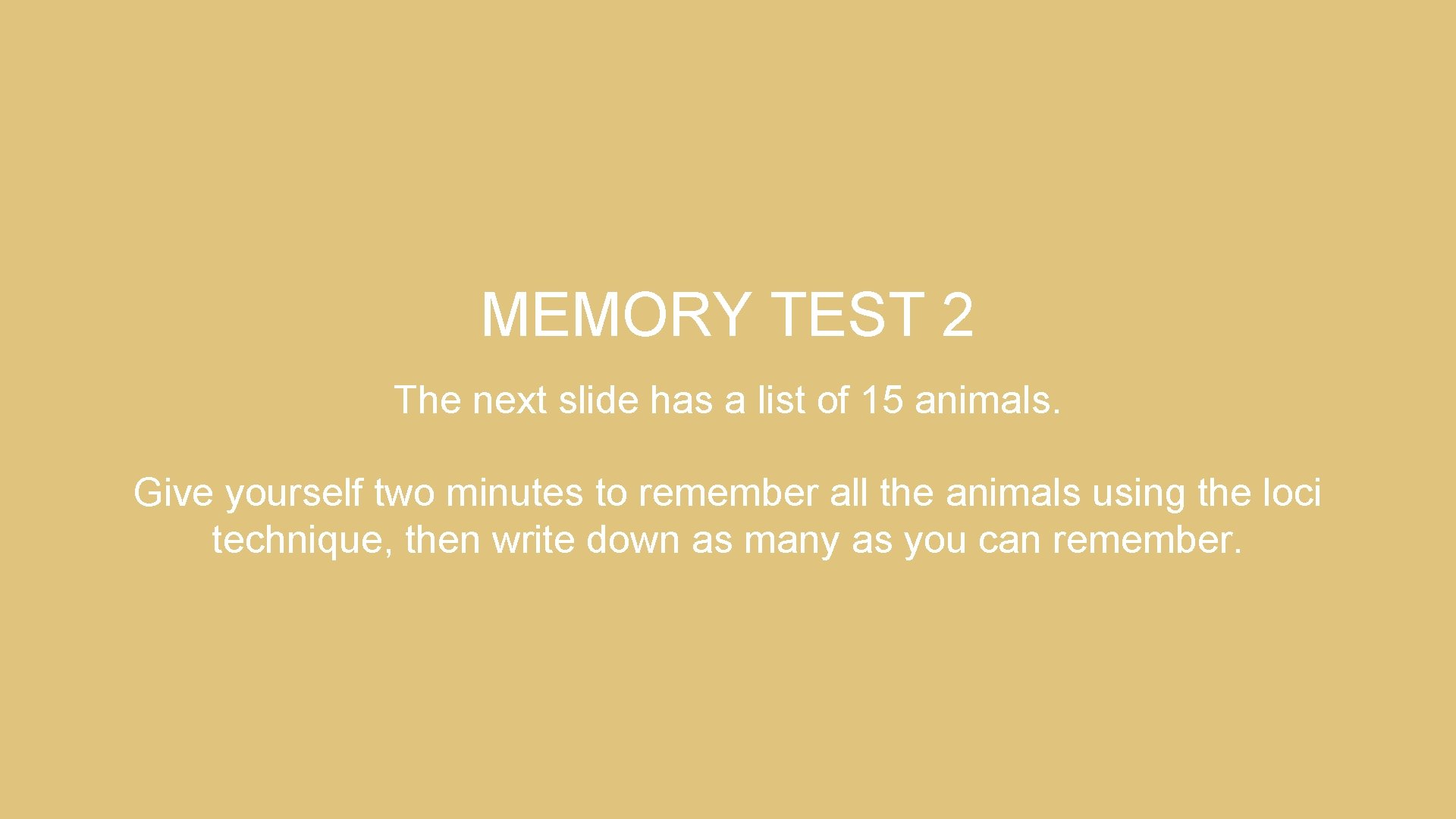 MEMORY TEST 2

The next slide has a list of 15 animals.

Give yourself two minutes to remember all the animals using the loci technique, then write down as many as you can remember.